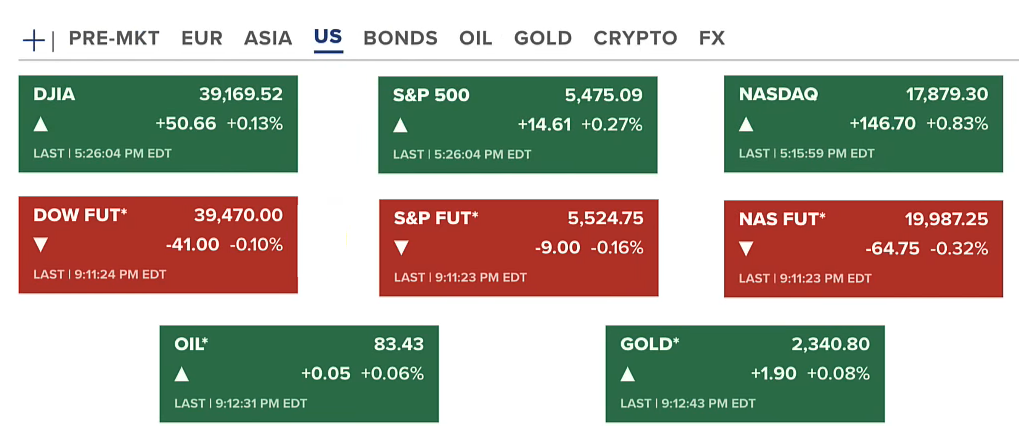 + | PRE-MKT EUR ASIA US BONDS OIL GOLD CRYPTO FX

DJIA 39,169.52
▲ +50.66 +0.13%
LAST | 5:26:04 PM EDT

S&P 500 5,475.09
▲ +14.61 +0.27%
LAST | 5:26:04 PM EDT

NASDAQ 17,879.30
▲ +146.70 +0.83%
LAST | 5:15:59 PM EDT

DOW FUT* 39,470.00
▼ -41.00 -0.10%
LAST | 9:11:24 PM EDT

S&P FUT* 5,524.75
▼ -9.00 -0.16%
LAST | 9:11:23 PM EDT

NAS FUT* 19,987.25
▼ -64.75 -0.32%
LAST | 9:11:23 PM EDT

OIL* 83.43
▲ +0.05 +0.06%
LAST | 9:12:31 PM EDT

GOLD* 2,340.80
▲ +1.90 +0.08%
LAST | 9:12:43 PM EDT